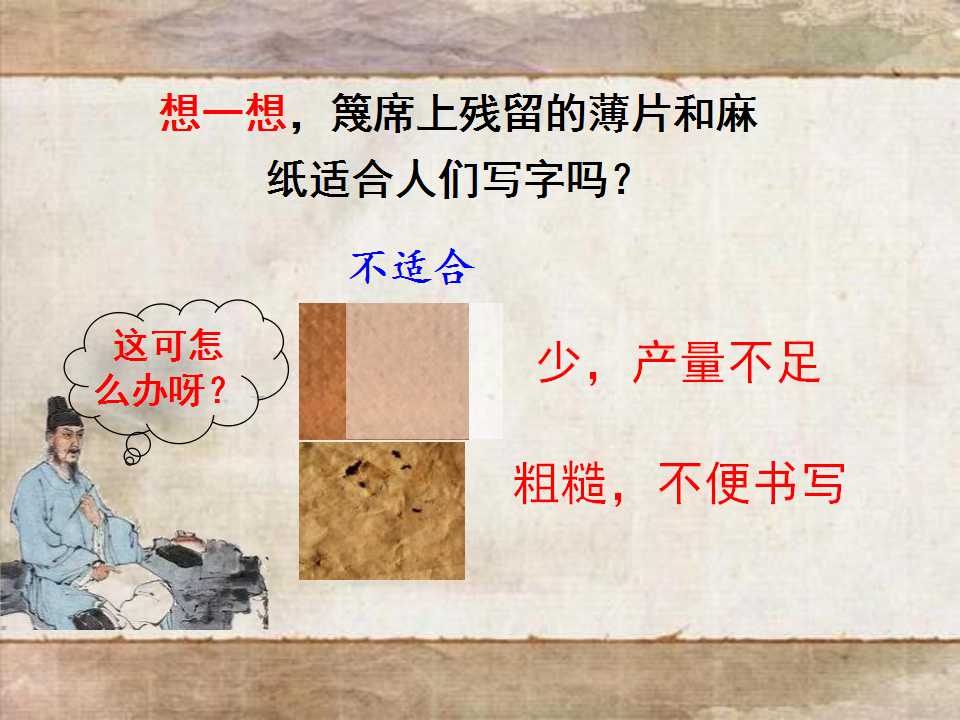 想一想，篾席上残留的薄片和麻纸适合人们写字吗？

不适合

这可怎么办呀？

少，产量不足

粗糙，不便书写